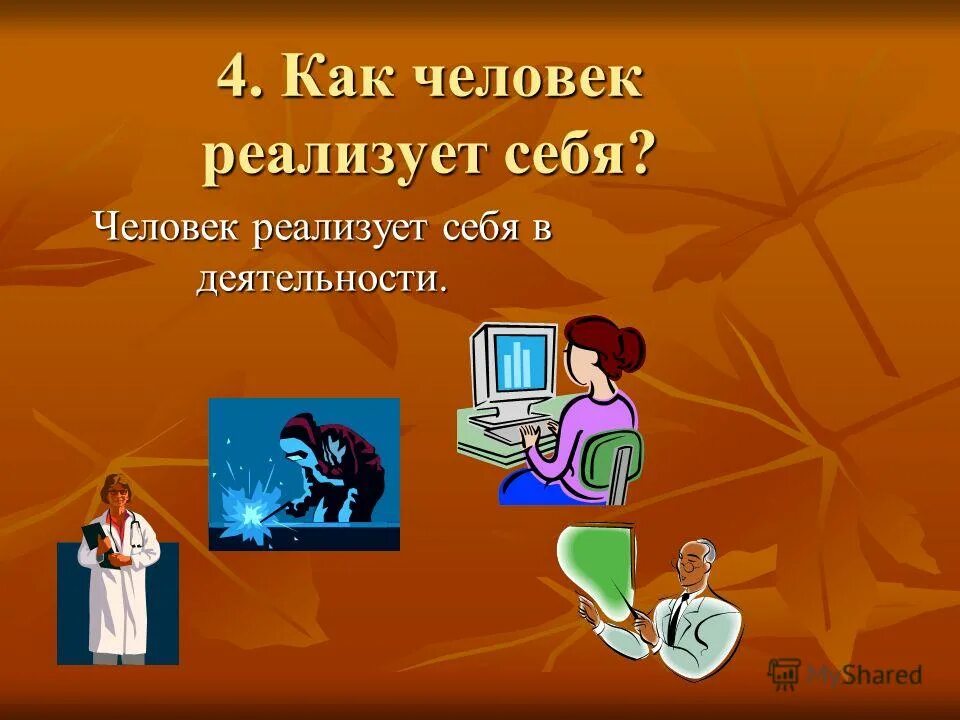 4. Как человек реализует себя?

Человек реализует себя в деятельности.

MyShared